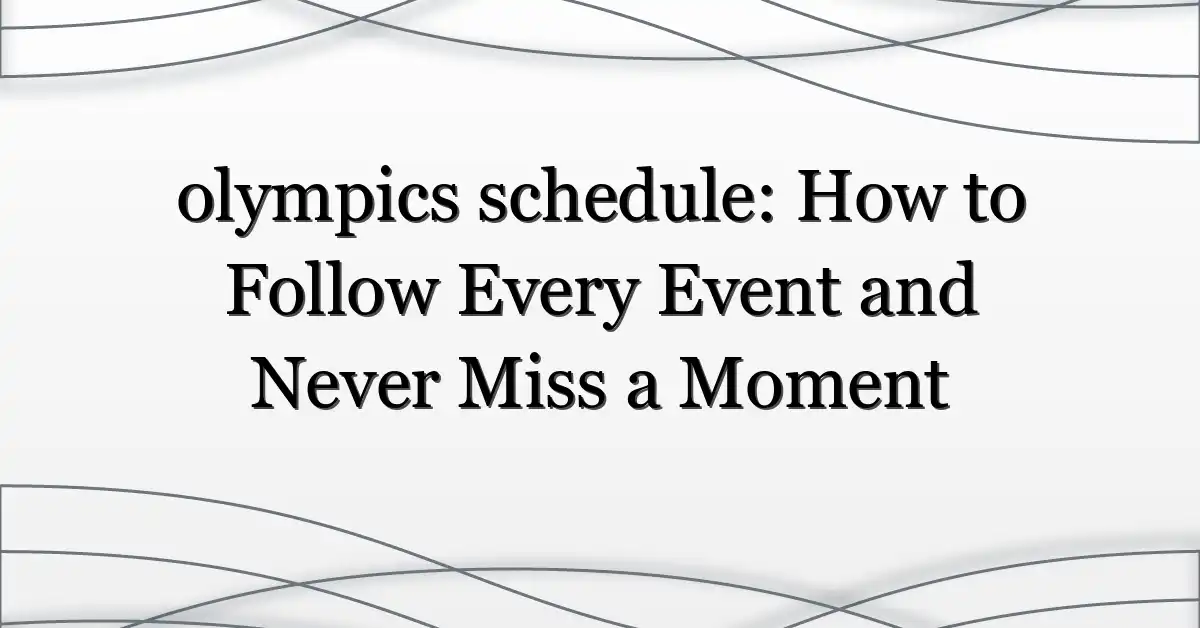 olympics schedule: How to Follow Every Event and Never Miss a Moment